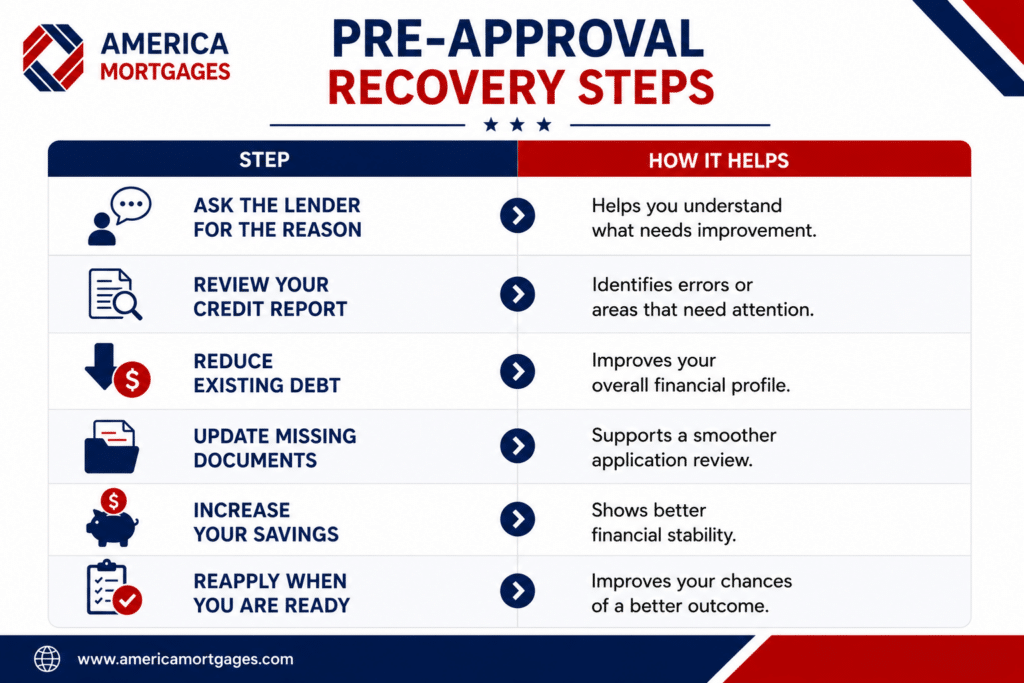 AMERICA MORTGAGES

PRE-APPROVAL RECOVERY STEPS

| STEP | HOW IT HELPS |
|---|---|
| ASK THE LENDER FOR THE REASON | Helps you understand what needs improvement. |
| REVIEW YOUR CREDIT REPORT | Identifies errors or areas that need attention. |
| REDUCE EXISTING DEBT | Improves your overall financial profile. |
| UPDATE MISSING DOCUMENTS | Supports a smoother application review. |
| INCREASE YOUR SAVINGS | Shows better financial stability. |
| REAPPLY WHEN YOU ARE READY | Improves your chances of a better outcome. |

www.americamortgages.com